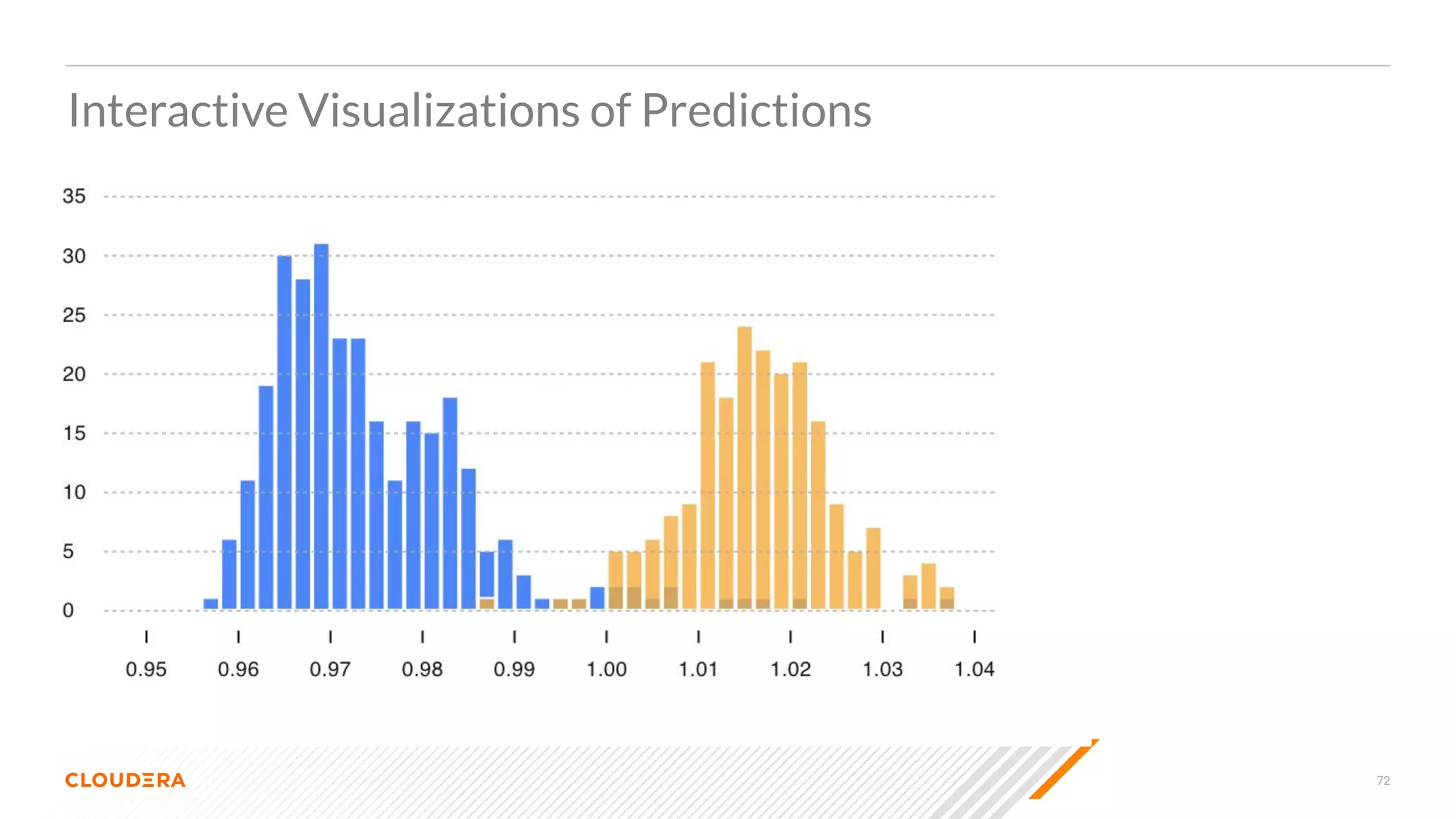 Interactive Visualizations of Predictions

35
30
25
20
15
10
5
0

0.95 0.96 0.97 0.98 0.99 1.00 1.01 1.02 1.03 1.04

CLOUDERA

72